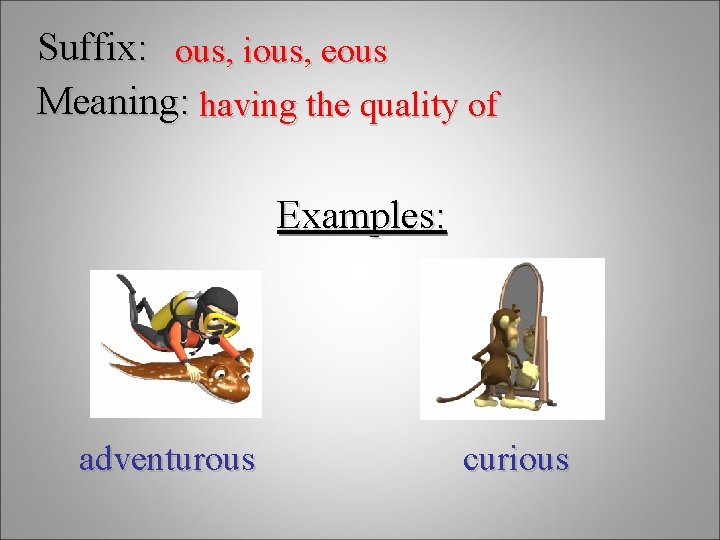 Suffix: ous, ious, eous
Meaning: having the quality of

Examples:

adventurous

curious